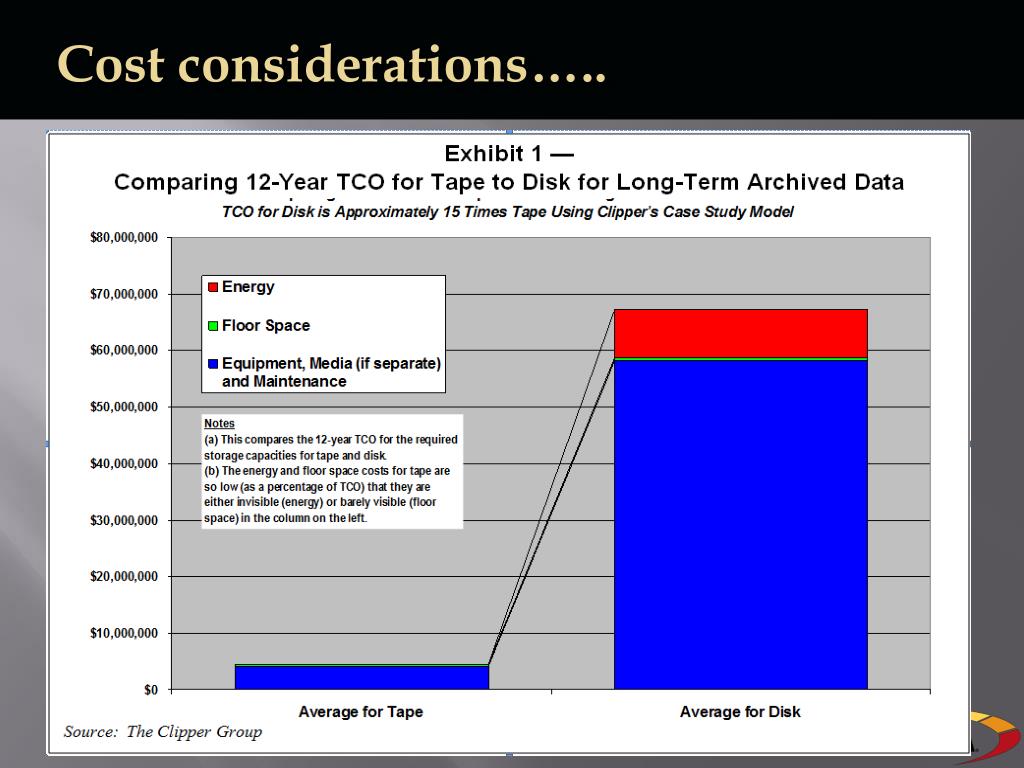 Cost considerations…..

Exhibit 1 —
Comparing 12-Year TCO for Tape to Disk for Long-Term Archived Data
TCO for Disk is Approximately 15 Times Tape Using Clipper's Case Study Model

$80,000,000
$70,000,000
$60,000,000
$50,000,000
$40,000,000
$30,000,000
$20,000,000
$10,000,000
$0

Energy
Floor Space
Equipment, Media (if separate) and Maintenance

Notes
(a) This compares the 12-year TCO for the required storage capacities for tape and disk.
(b) The energy and floor space costs for tape are so low (as a percentage of TCO) that they are either invisible (energy) or barely visible (floor space) in the column on the left.

Average for Tape
Average for Disk

Source: The Clipper Group